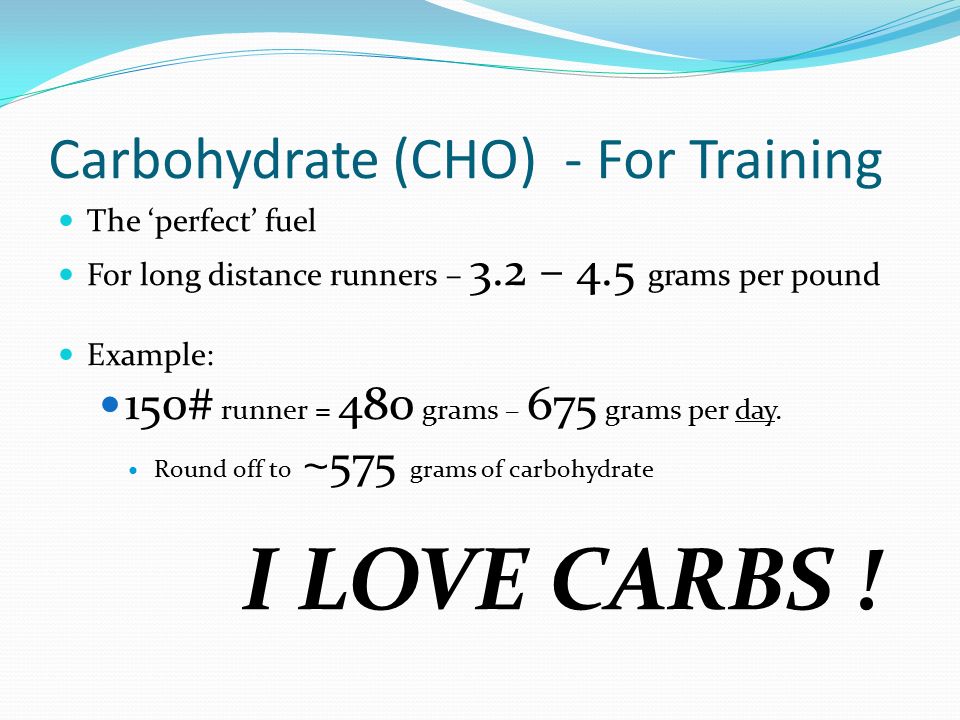 Carbohydrate (CHO) - For Training

The ‘perfect’ fuel

For long distance runners – 3.2 – 4.5 grams per pound

Example:

150# runner = 480 grams – 675 grams per day.

Round off to ~575 grams of carbohydrate

I LOVE CARBS !